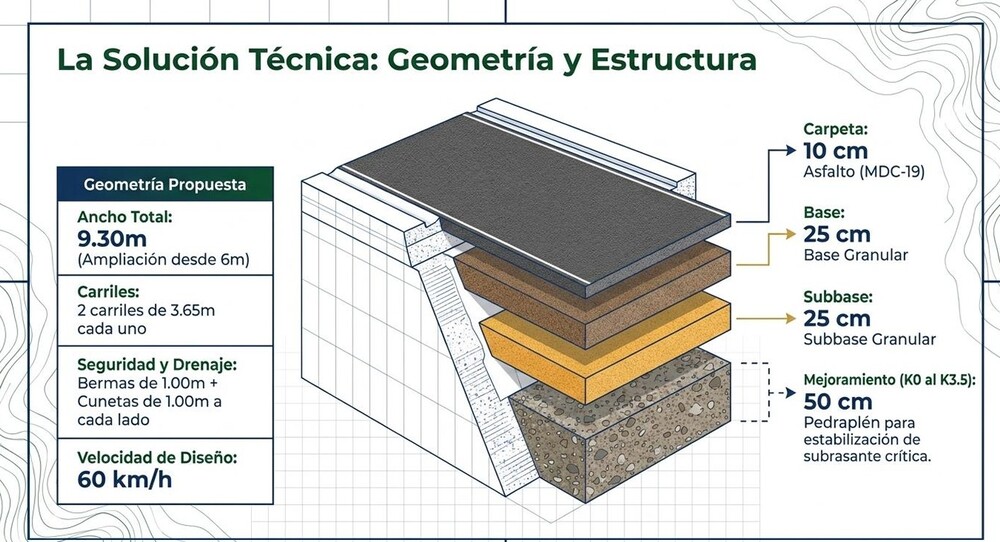 La Solución Técnica: Geometría y Estructura

Geometría Propuesta

Ancho Total:
9.30m
(Ampliación desde 6m)

Carriles:
2 carriles de 3.65m cada uno

Seguridad y Drenaje:
Bermas de 1.00m + Cunetas de 1.00m a cada lado

Velocidad de Diseño:
60 km/h

Carpeta:
10 cm
Asfalto (MDC-19)

Base:
25 cm
Base Granular

Subbase:
25 cm
Subbase Granular

Mejoramiento (K0 al K3.5):
50 cm
Pedraplén para estabilización de subrasante crítica.